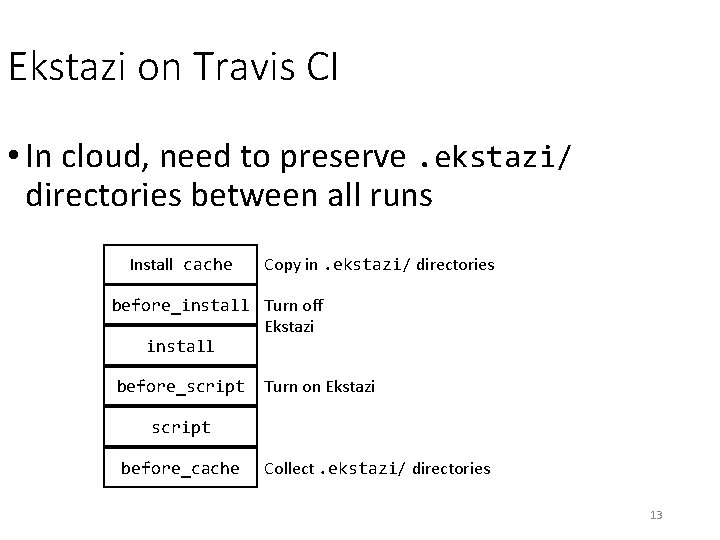 Ekstazi on Travis CI

• In cloud, need to preserve .ekstazi/ directories between all runs

Install cache
before_install
install
before_script
script
before_cache

Copy in .ekstazi/ directories
Turn off Ekstazi
Turn on Ekstazi
Collect .ekstazi/ directories

13